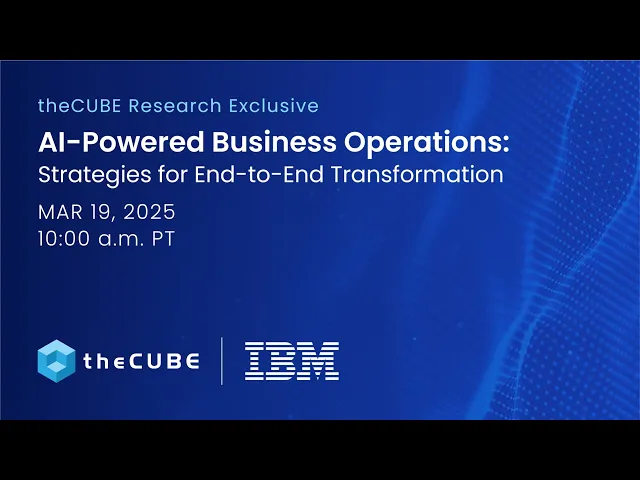 theCUBE Research Exclusive

AI-Powered Business Operations:
Strategies for End-to-End Transformation

MAR 19, 2025
10:00 a.m. PT

theCUBE

IBM